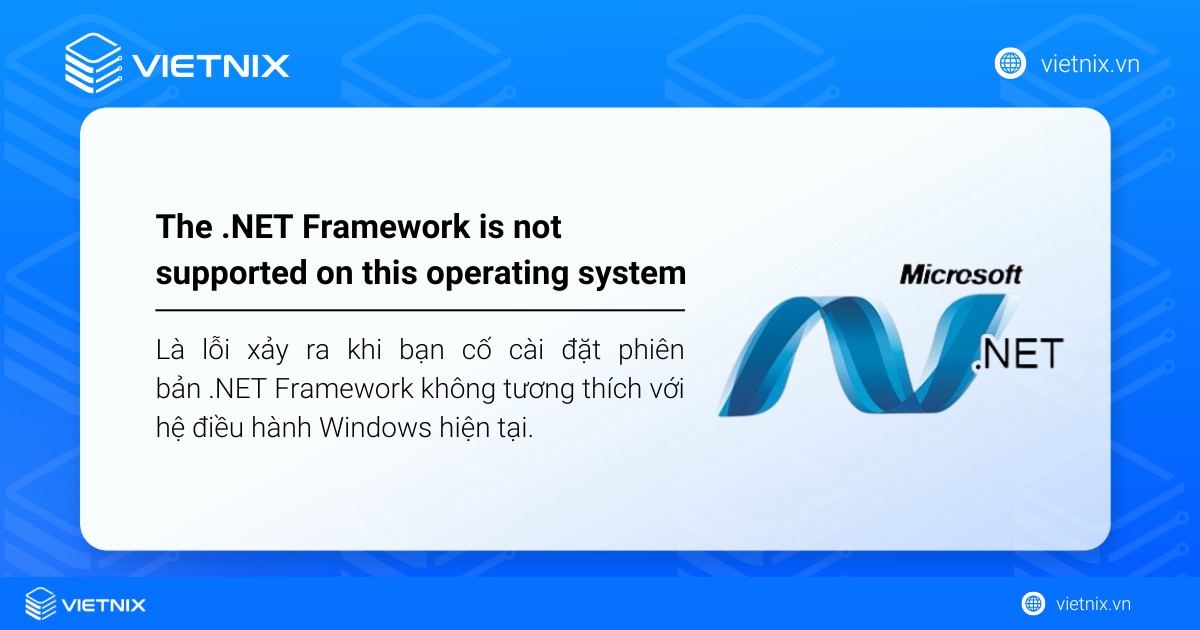 VIETNIX

vietnix.vn

The .NET Framework is not supported on this operating system

Là lỗi xảy ra khi bạn cố cài đặt phiên bản .NET Framework không tương thích với hệ điều hành Windows hiện tại.

Microsoft
.NET

VIETNIX

vietnix.vn